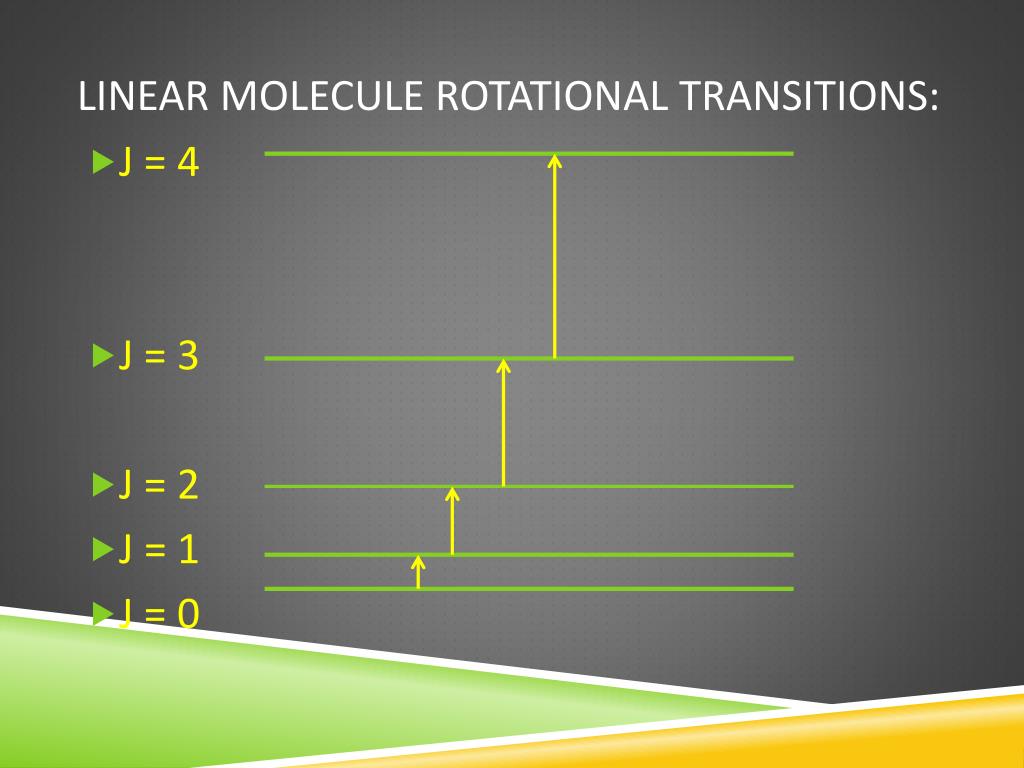 LINEAR MOLECULE ROTATIONAL TRANSITIONS:

J = 4

J = 3

J = 2

J = 1

J = 0